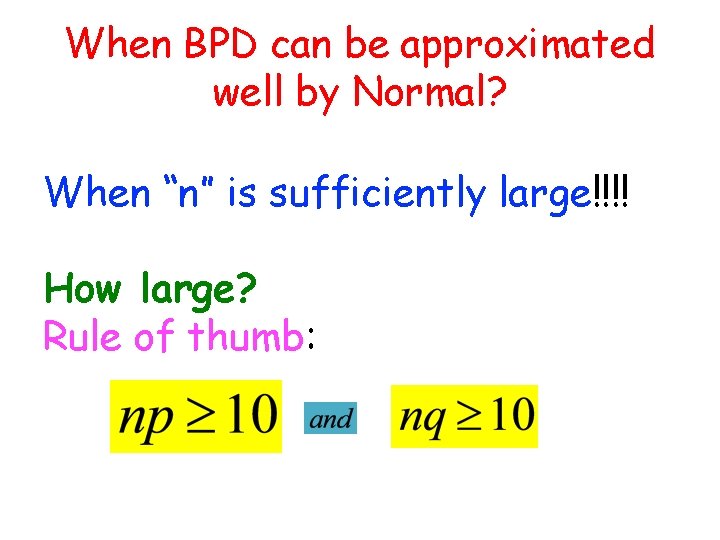 When BPD can be approximated well by Normal?

When “n” is sufficiently large!!!!

How large?
Rule of thumb:

$np \geq 10$ and $nq \geq 10$